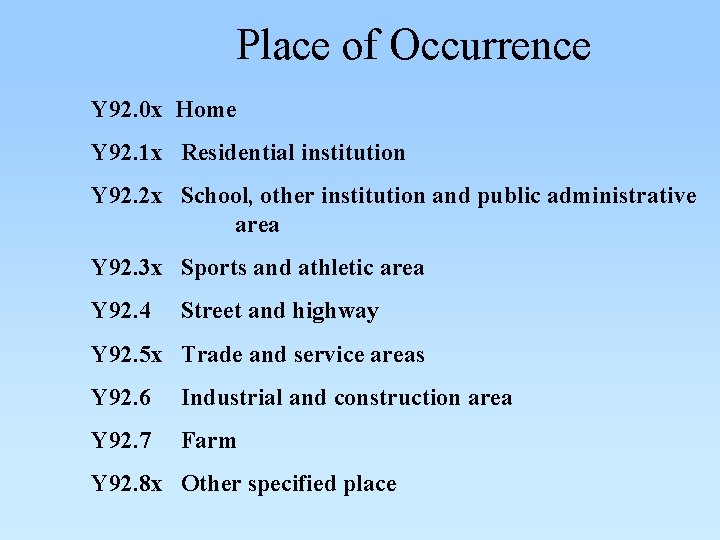 Place of Occurrence

Y92.0x Home

Y92.1x Residential institution

Y92.2x School, other institution and public administrative area

Y92.3x Sports and athletic area

Y92.4 Street and highway

Y92.5x Trade and service areas

Y92.6 Industrial and construction area

Y92.7 Farm

Y92.8x Other specified place